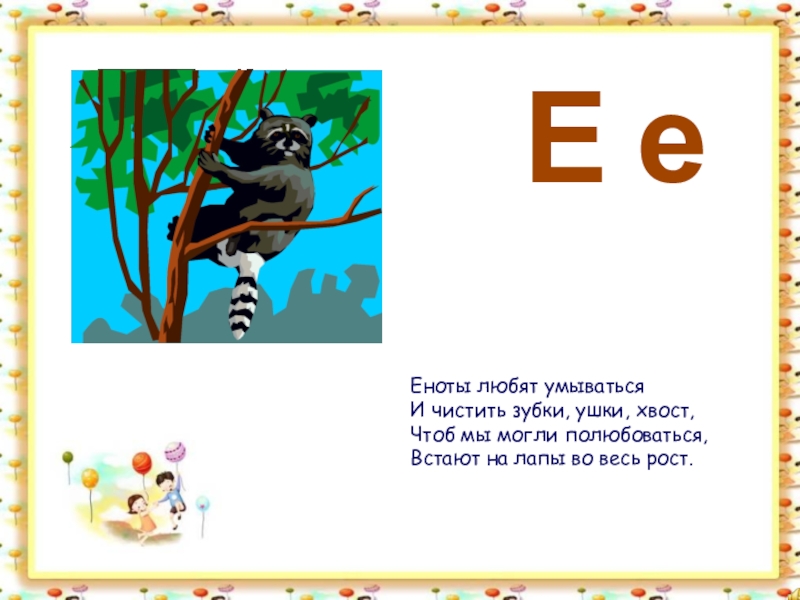 Е е

Еноты любят умываться
И чистить зубки, ушки, хвост,
Чтоб мы могли полюбоваться,
Встают на лапы во весь рост.